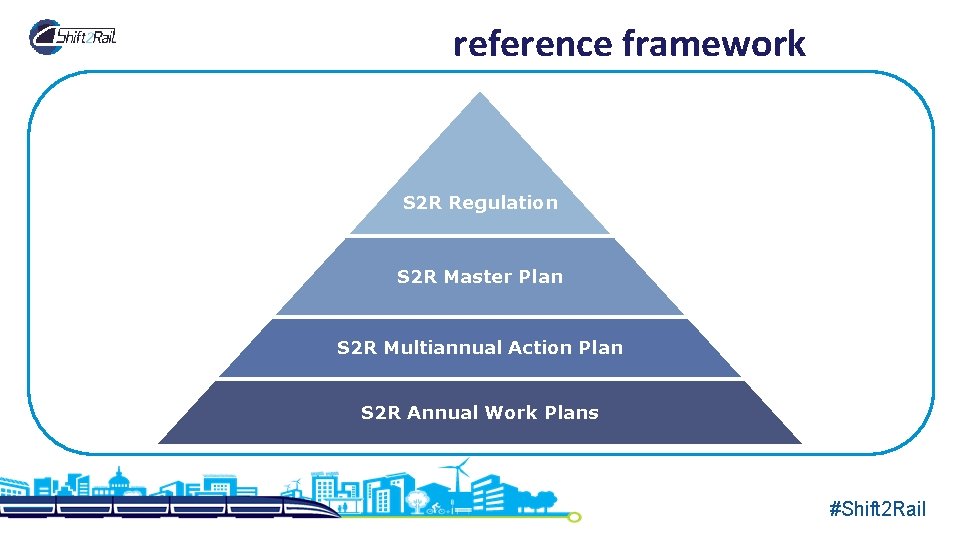 Shift2Rail

reference framework

S2R Regulation

S2R Master Plan

S2R Multiannual Action Plan

S2R Annual Work Plans

#Shift2Rail